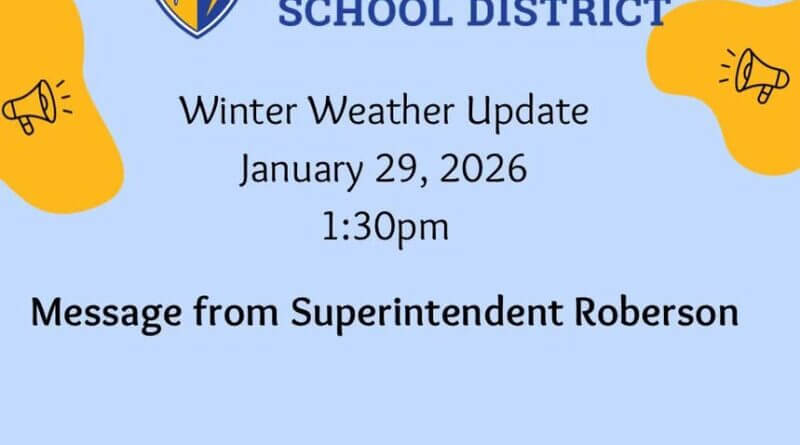 SCHOOL DISTRICT

Winter Weather Update
January 29, 2026
1:30pm

Message from Superintendent Roberson